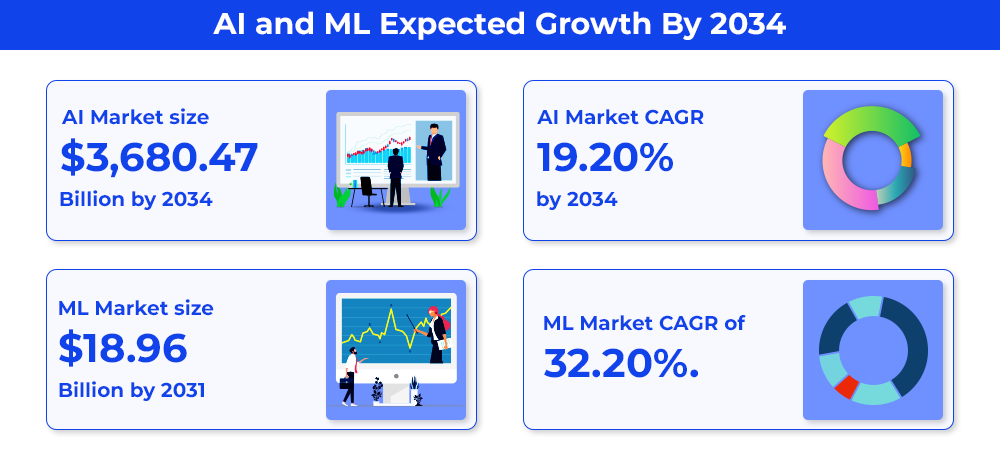 AI and ML Expected Growth By 2034

AI Market size
$3,680.47
Billion by 2034

AI Market CAGR
19.20%
by 2034

ML Market size
$18.96
Billion by 2031

ML Market CAGR of
32.20%.